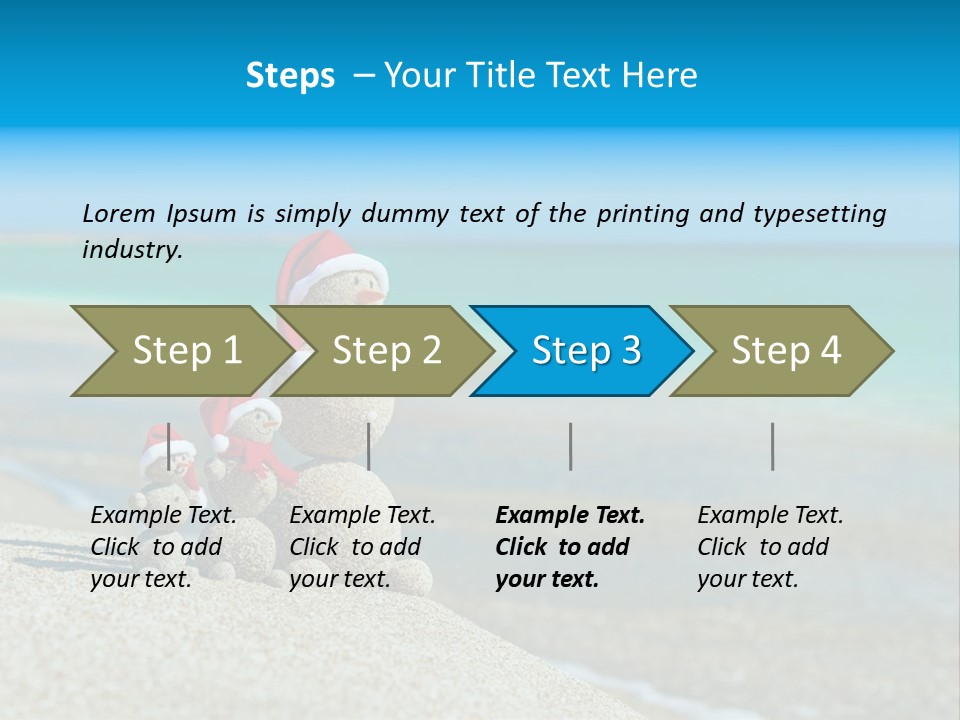 Steps – Your Title Text Here

Lorem Ipsum is simply dummy text of the printing and typesetting industry.

Step 1

Step 2

Step 3

Step 4

Example Text. Click to add your text.

Example Text. Click to add your text.

Example Text. Click to add your text.

Example Text. Click to add your text.